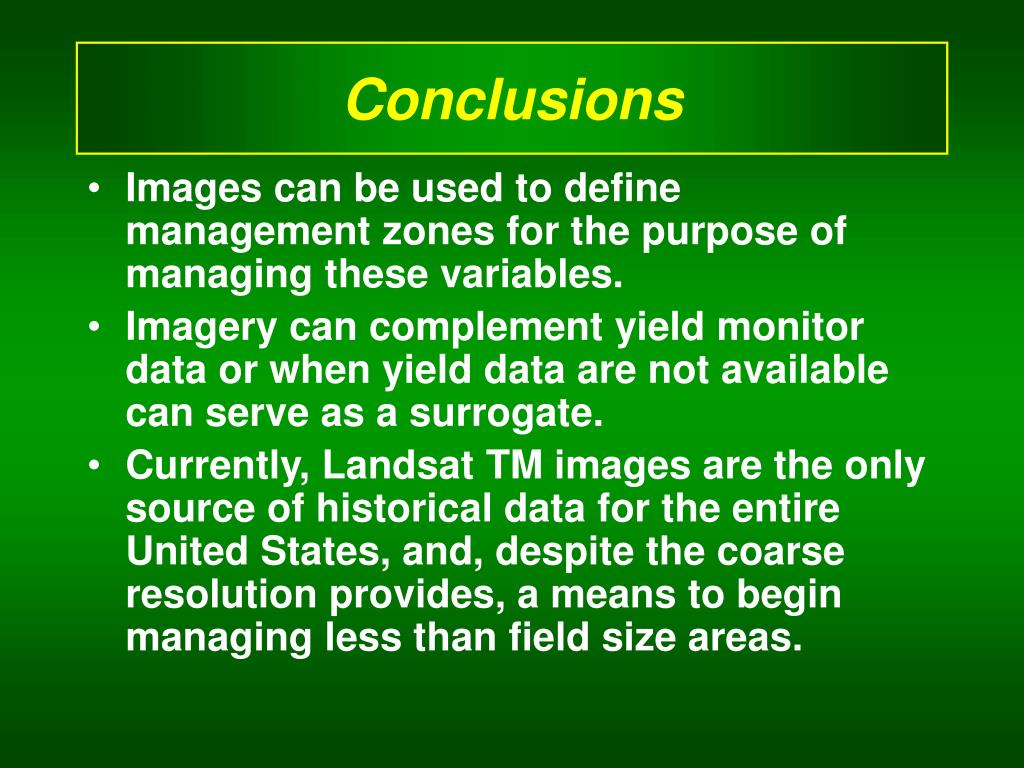 Conclusions

• Images can be used to define management zones for the purpose of managing these variables.
• Imagery can complement yield monitor data or when yield data are not available can serve as a surrogate.
• Currently, Landsat TM images are the only source of historical data for the entire United States, and, despite the coarse resolution provides, a means to begin managing less than field size areas.